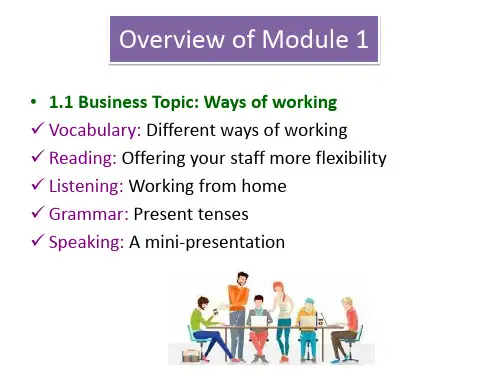 Overview of Module 1

• 1.1 Business Topic: Ways of working
✓ Vocabulary: Different ways of working
✓ Reading: Offering your staff more flexibility
✓ Listening: Working from home
✓ Grammar: Present tenses
✓ Speaking: A mini-presentation